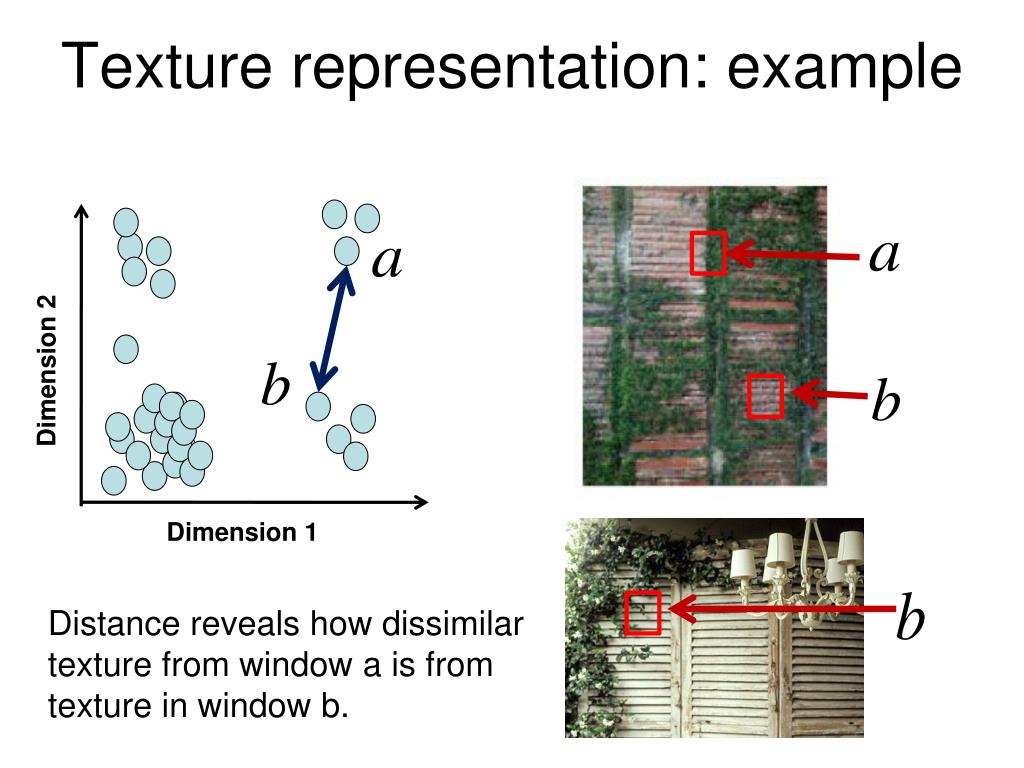 Texture representation: example

Dimension 2

Dimension 1

$a$

$b$

$a$

$b$

$b$

Distance reveals how dissimilar texture from window a is from texture in window b.